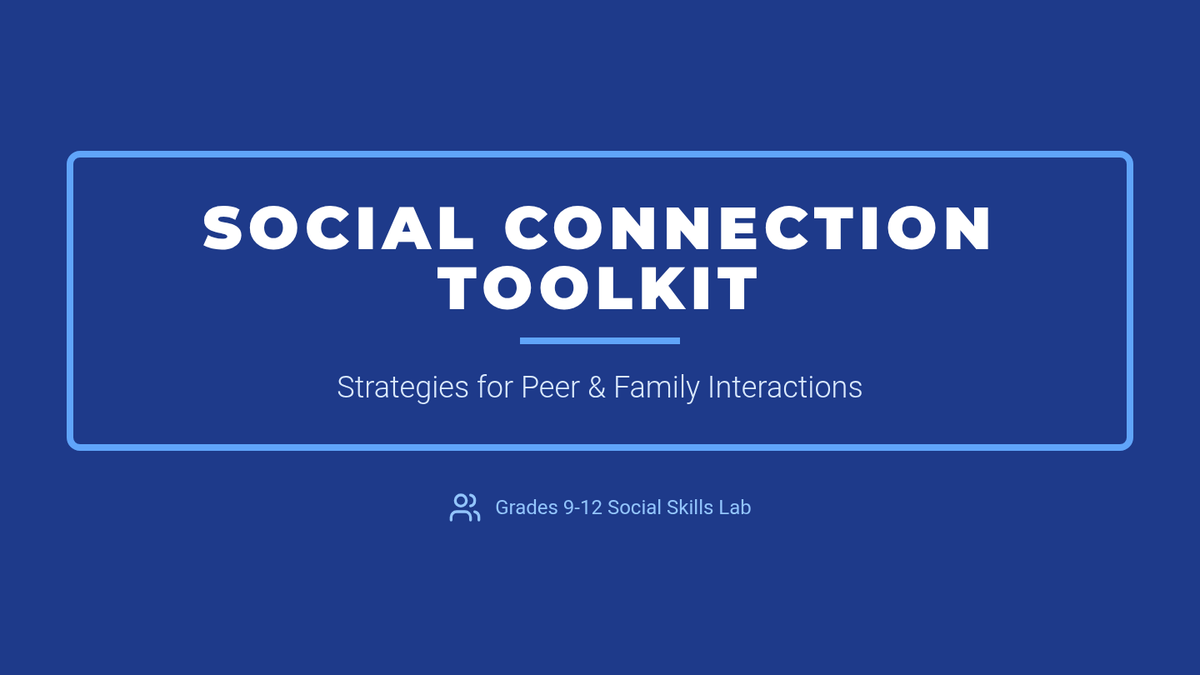 SOCIAL CONNECTION TOOLKIT

Strategies for Peer & Family Interactions

Grades 9-12 Social Skills Lab